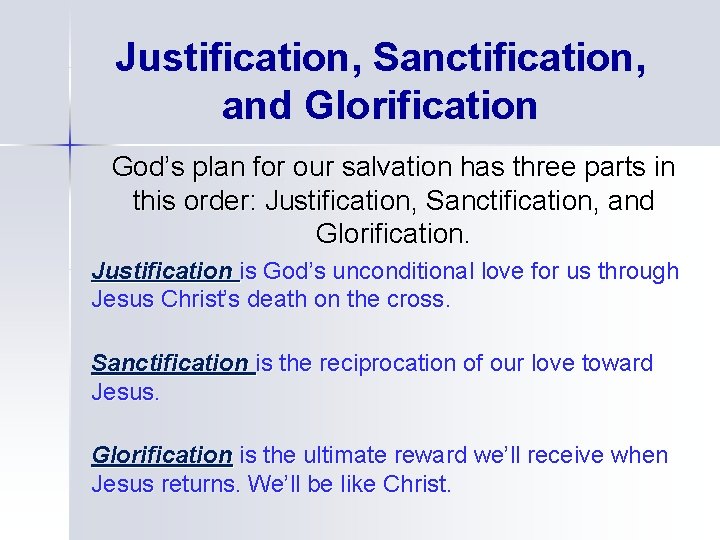 Justification, Sanctification, and Glorification

God’s plan for our salvation has three parts in this order: Justification, Sanctification, and Glorification.

Justification is God’s unconditional love for us through Jesus Christ’s death on the cross.

Sanctification is the reciprocation of our love toward Jesus.

Glorification is the ultimate reward we’ll receive when Jesus returns. We’ll be like Christ.